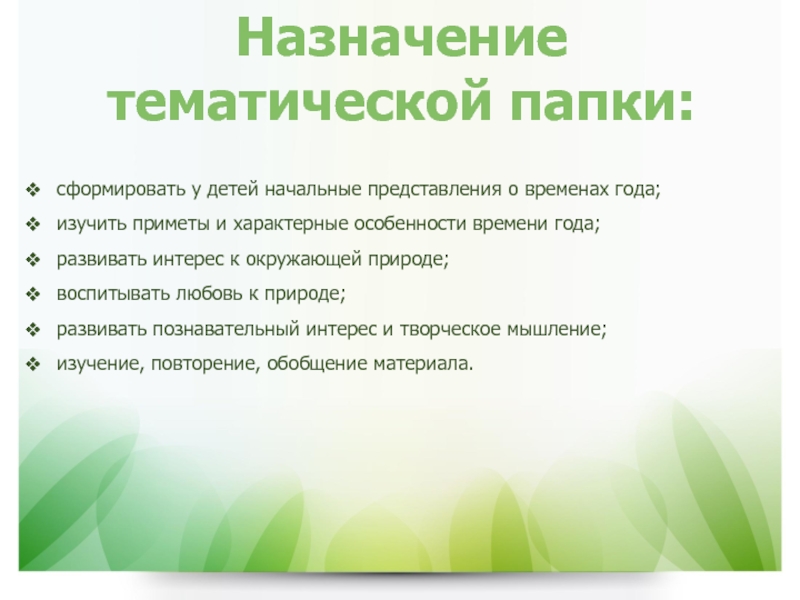 Назначение тематической папки:

❖ сформировать у детей начальные представления о временах года;
❖ изучить приметы и характерные особенности времени года;
❖ развивать интерес к окружающей природе;
❖ воспитывать любовь к природе;
❖ развивать познавательный интерес и творческое мышление;
❖ изучение, повторение, обобщение материала.